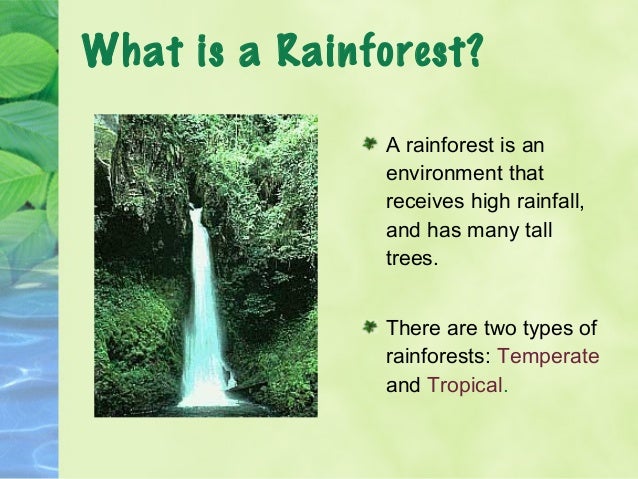 What is a Rainforest?

A rainforest is an environment that receives high rainfall, and has many tall trees.

There are two types of rainforests: Temperate and Tropical.